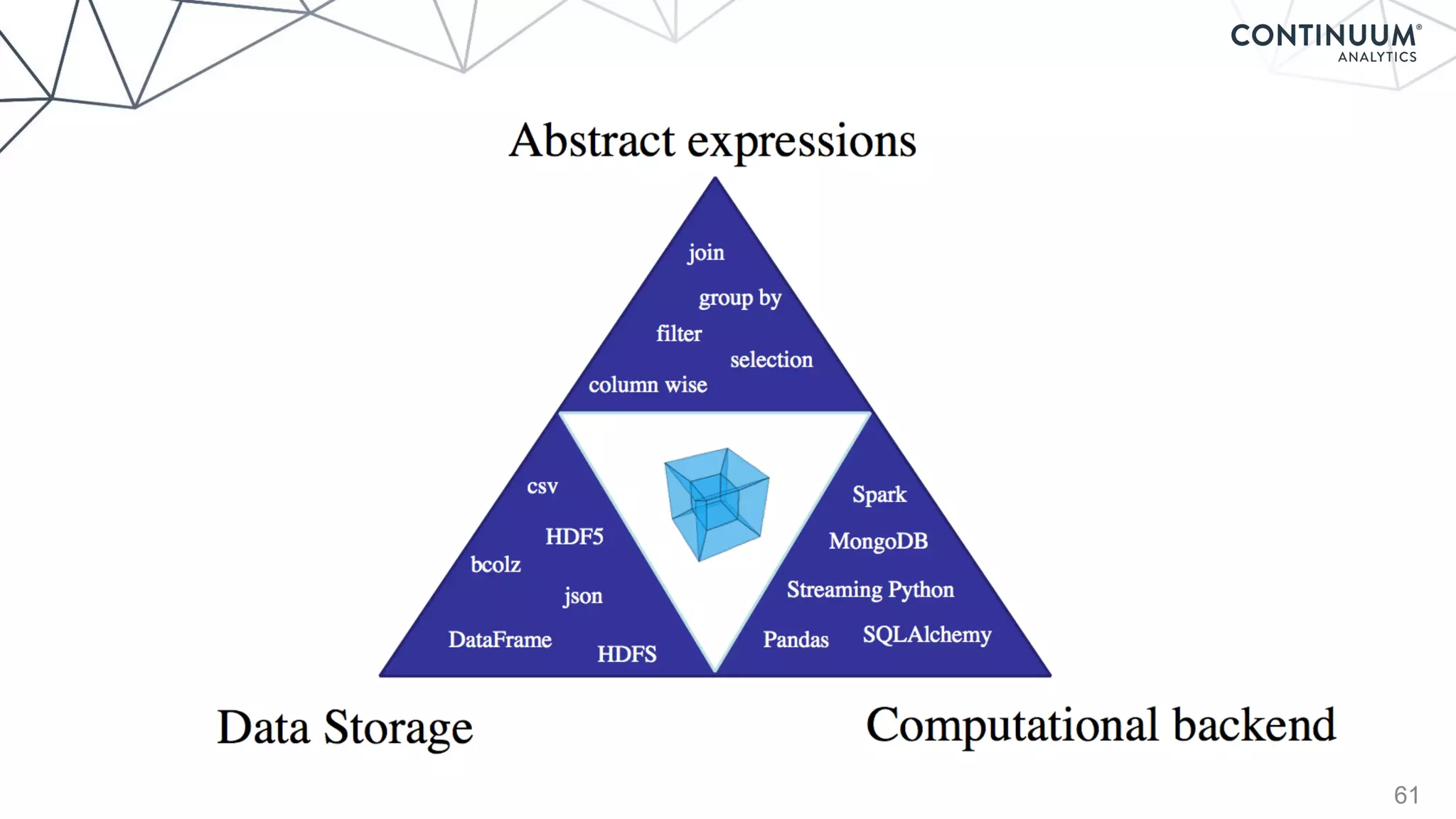 CONTINUUM®
ANALYTICS

Abstract expressions

join
group by
filter
selection
column wise

csv
HDF5
bcolz
json
DataFrame
HDFS

Spark
MongoDB
Streaming Python
Pandas
SQLAlchemy

Data Storage

Computational backend

61